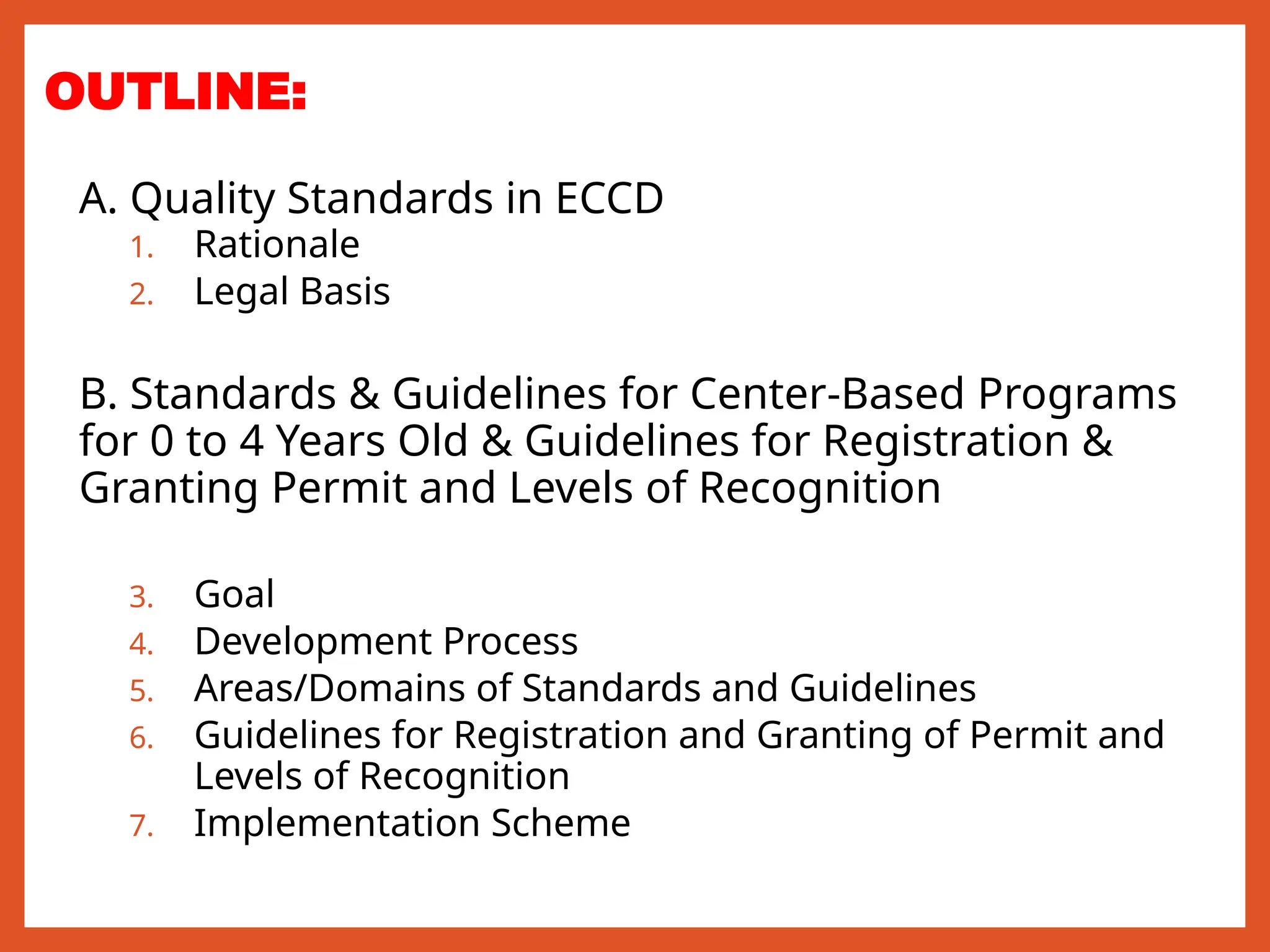 OUTLINE:

A. Quality Standards in ECCD
1. Rationale
2. Legal Basis

B. Standards & Guidelines for Center-Based Programs for 0 to 4 Years Old & Guidelines for Registration & Granting Permit and Levels of Recognition

3. Goal
4. Development Process
5. Areas/Domains of Standards and Guidelines
6. Guidelines for Registration and Granting of Permit and Levels of Recognition
7. Implementation Scheme